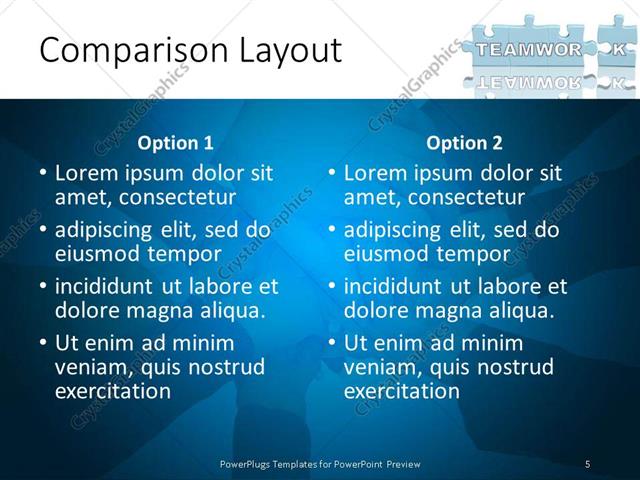 Comparison Layout

TEAMWOR K

Option 1
• Lorem ipsum dolor sit amet, consectetur
• adipiscing elit, sed do eiusmod tempor
• incididunt ut labore et dolore magna aliqua.
• Ut enim ad minim veniam, quis nostrud exercitation

Option 2
• Lorem ipsum dolor sit amet, consectetur
• adipiscing elit, sed do eiusmod tempor
• incididunt ut labore et dolore magna aliqua.
• Ut enim ad minim veniam, quis nostrud exercitation

CrystalGraphics

PowerPlugs Templates for PowerPoint Preview

5